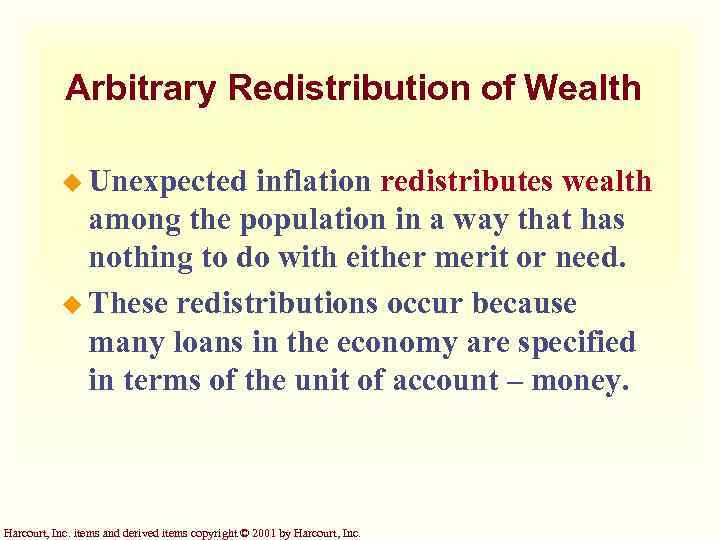 Arbitrary Redistribution of Wealth

Unexpected inflation redistributes wealth among the population in a way that has nothing to do with either merit or need.

These redistributions occur because many loans in the economy are specified in terms of the unit of account – money.

Harcourt, Inc. items and derived items copyright © 2001 by Harcourt, Inc.